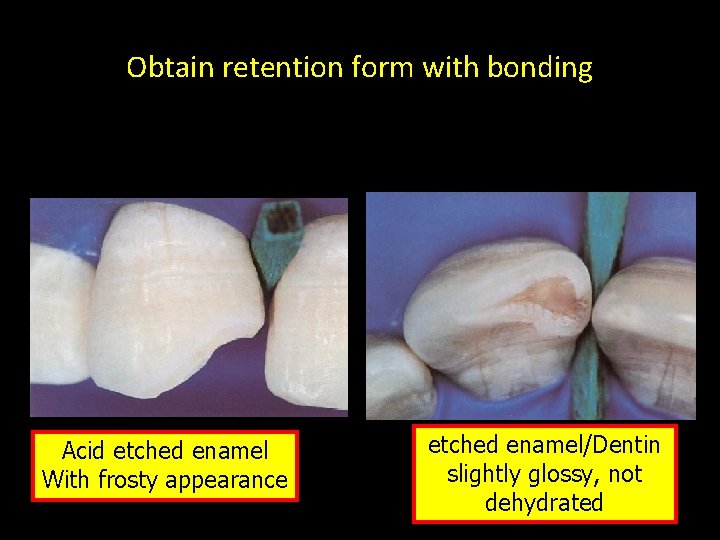 Obtain retention form with bonding

Acid etched enamel
With frosty appearance

etched enamel/Dentin
slightly glossy, not
dehydrated